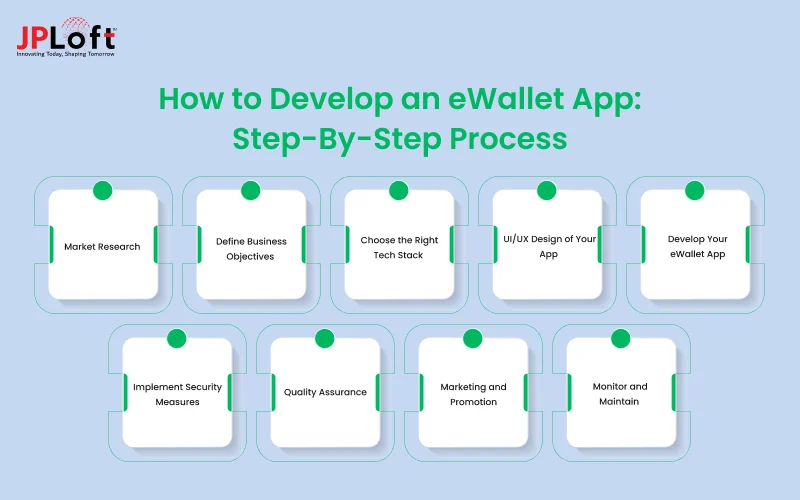 JPLoft
Innovating Today, Shaping Tomorrow

How to Develop an eWallet App: Step-By-Step Process

Market Research

Define Business Objectives

Choose the Right Tech Stack

UI/UX Design of Your App

Develop Your eWallet App

Implement Security Measures

Quality Assurance

Marketing and Promotion

Monitor and Maintain